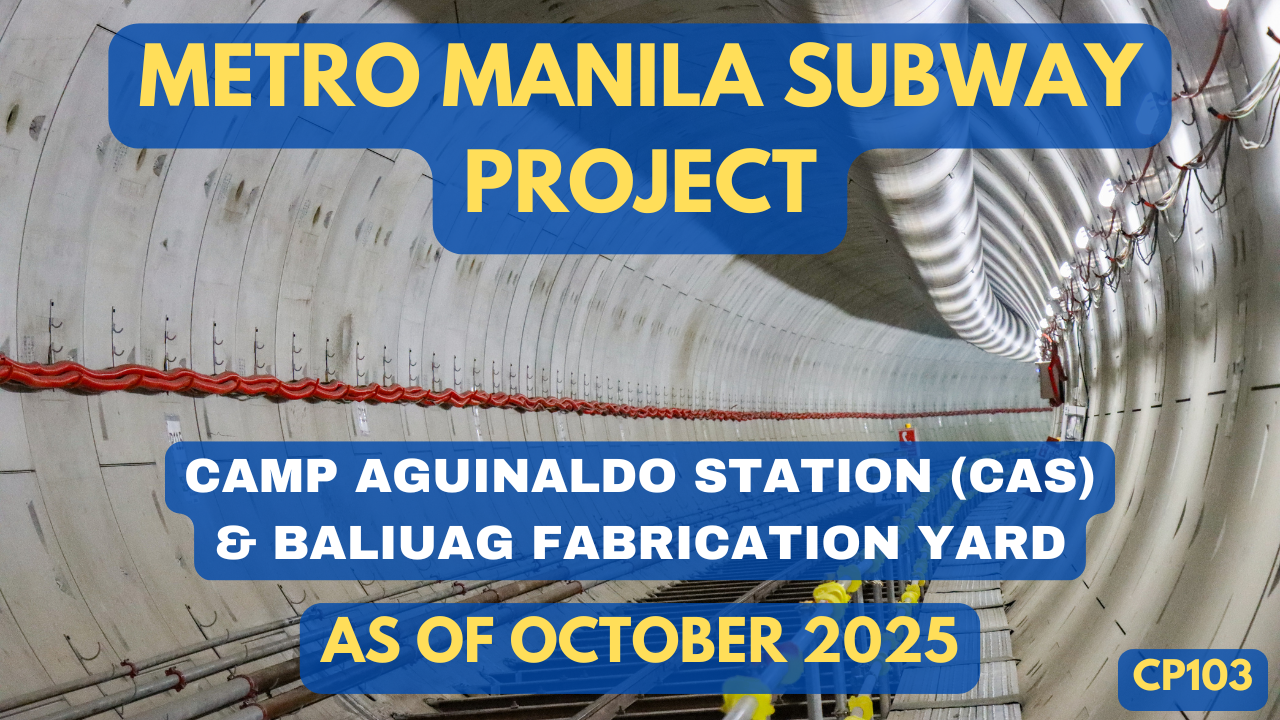 METRO MANILA SUBWAY PROJECT

CAMP AGUINALDO STATION (CAS) & BALIUAG FABRICATION YARD

AS OF OCTOBER 2025

CP103